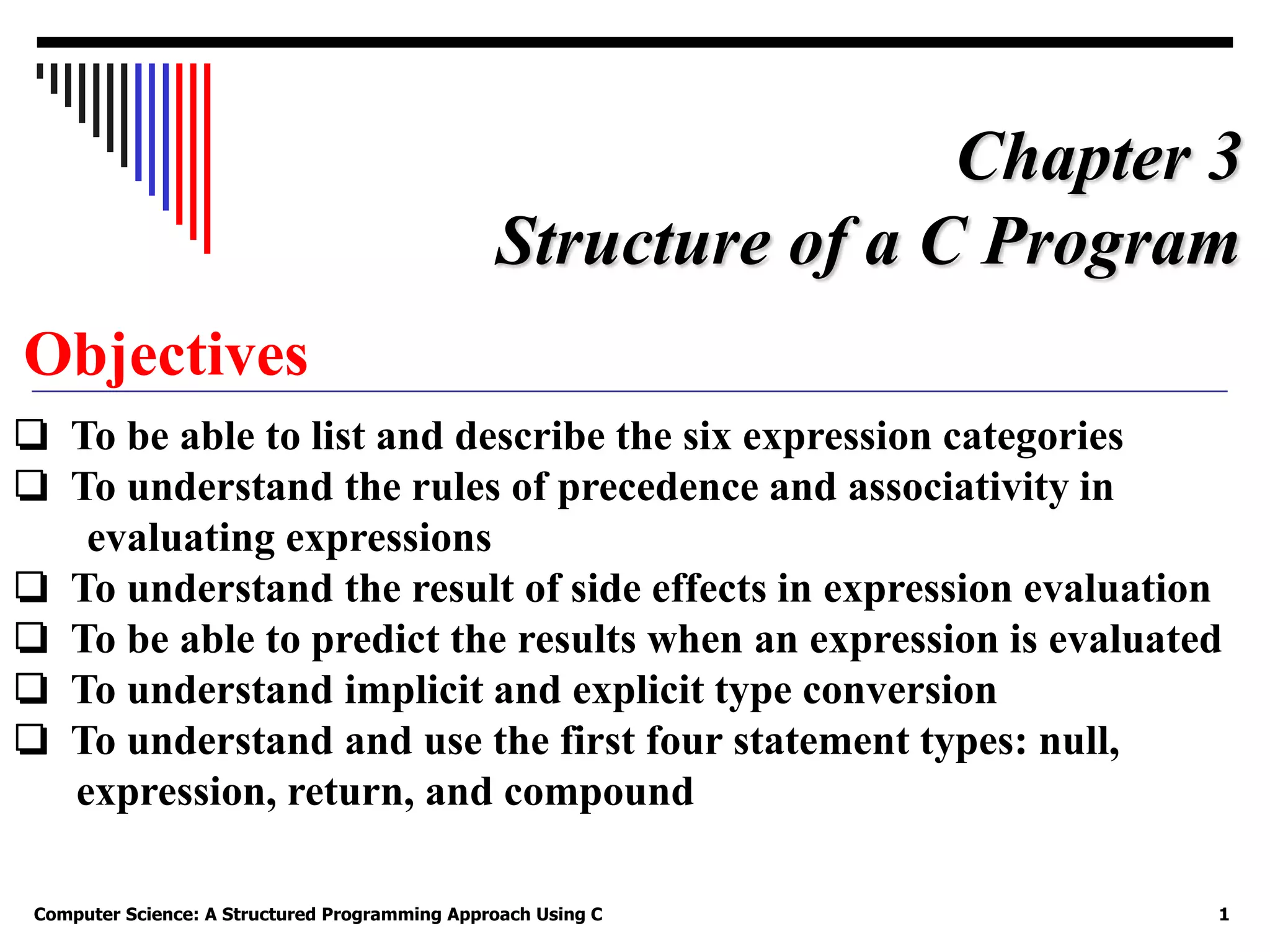 Chapter 3
Structure of a C Program

Objectives

❑ To be able to list and describe the six expression categories
❑ To understand the rules of precedence and associativity in evaluating expressions
❑ To understand the result of side effects in expression evaluation
❑ To be able to predict the results when an expression is evaluated
❑ To understand implicit and explicit type conversion
❑ To understand and use the first four statement types: null, expression, return, and compound

Computer Science: A Structured Programming Approach Using C
1